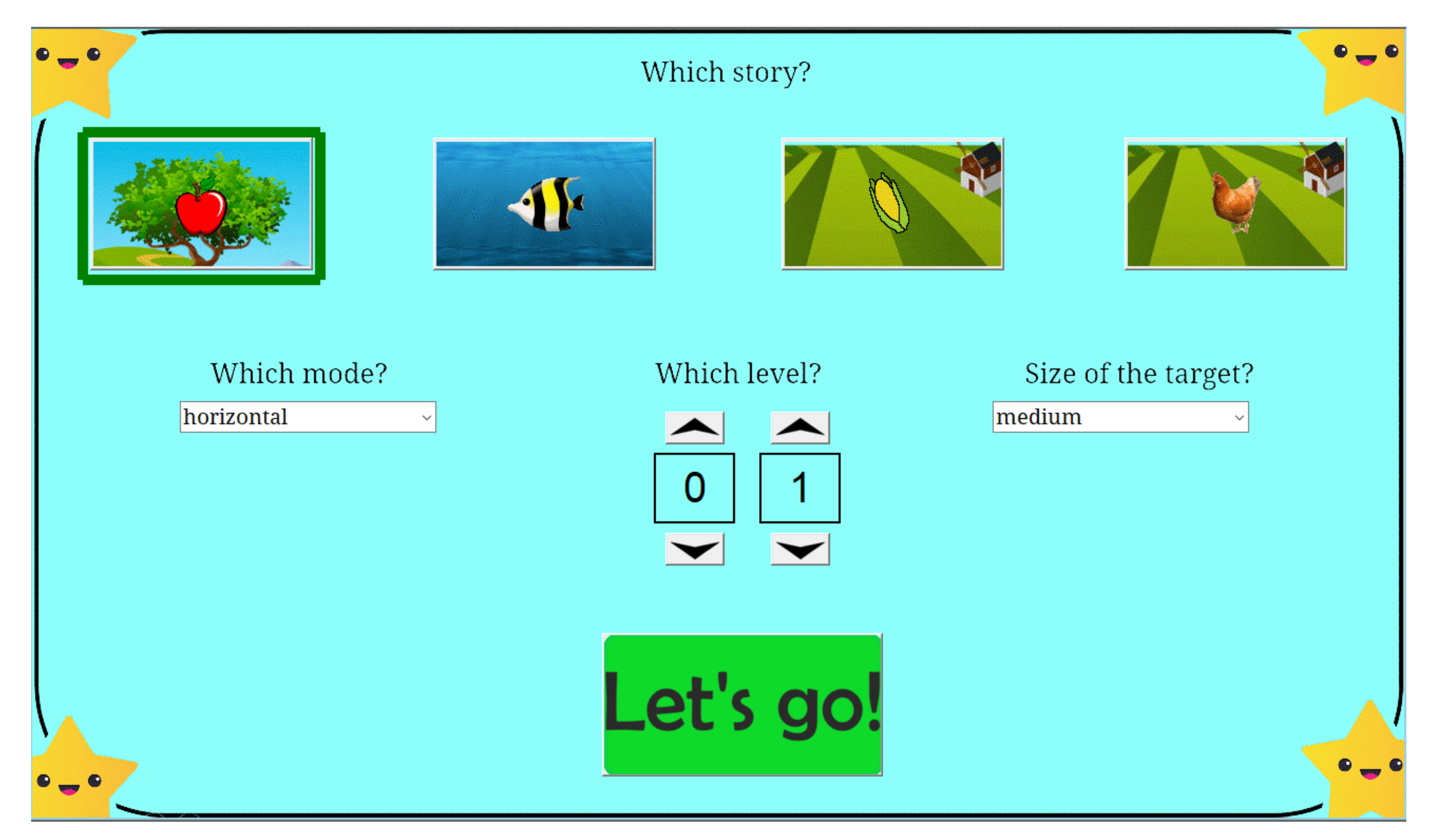 Which story?

Which mode?

horizontal

Which level?

0 1

Size of the target?

medium

Let's go!